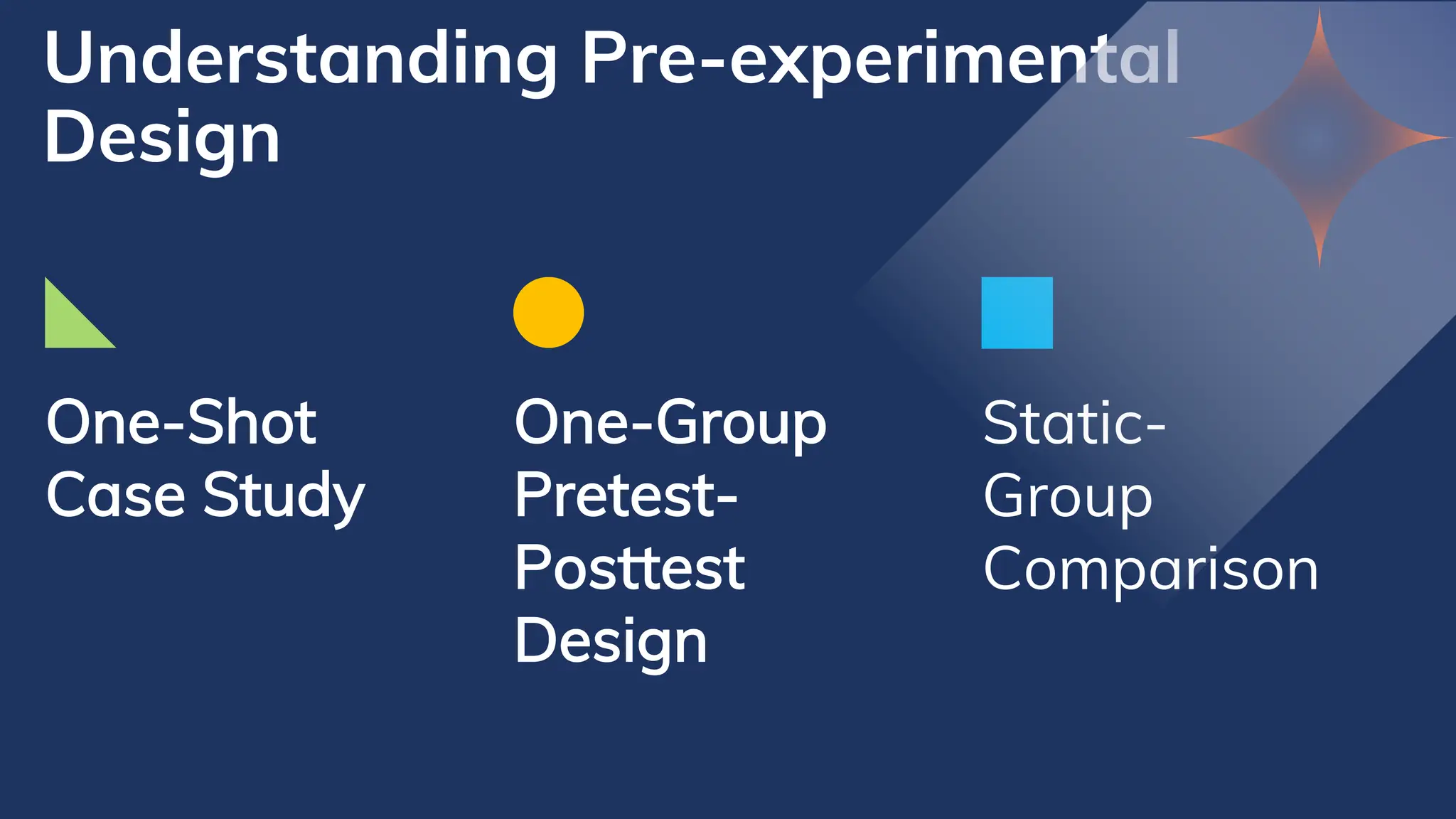 Understanding Pre-experimental Design

One-Shot Case Study

One-Group Pretest-Posttest Design

Static-Group Comparison